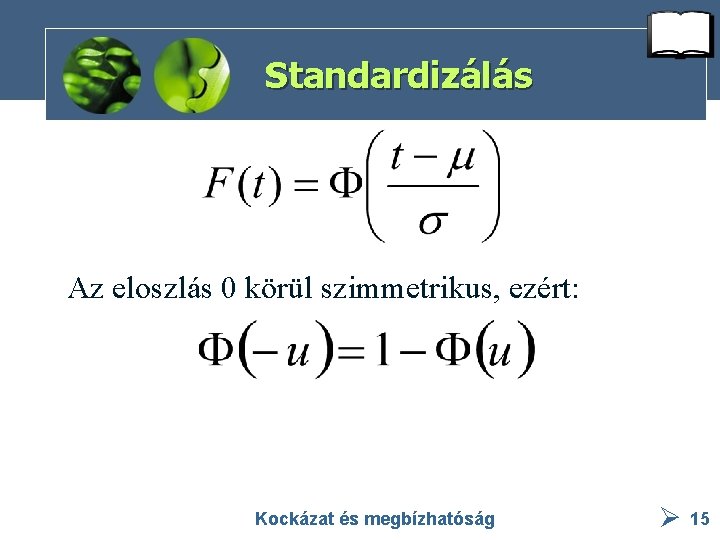 Standardizálás

$F(t) = \Phi\left(\frac{t-\mu}{\sigma}\right)$

Az eloszlás 0 körül szimmetrikus, ezért:

$\Phi(-u) = 1 - \Phi(u)$

Kockázat és megbízhatóság

15